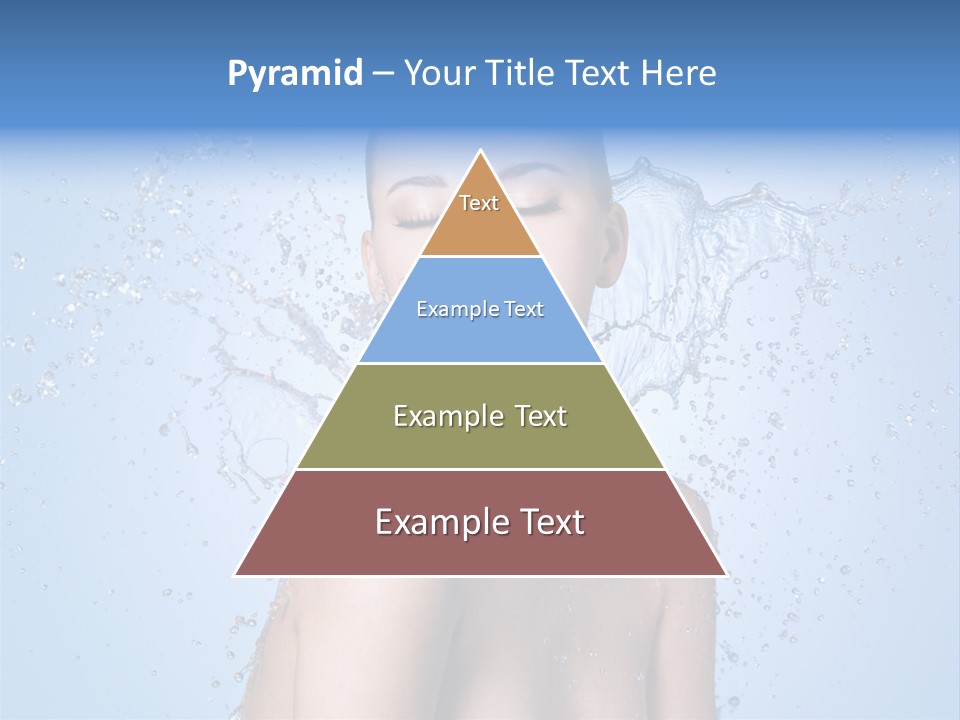 Pyramid – Your Title Text Here

Text

Example Text

Example Text

Example Text